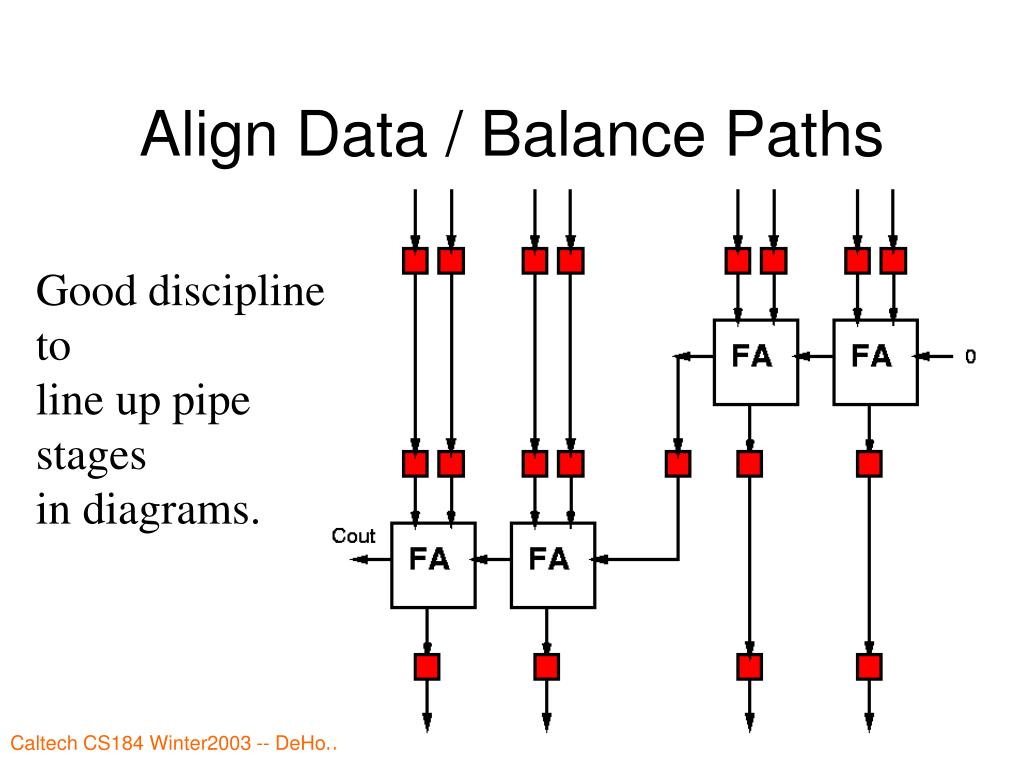 Align Data / Balance Paths

Good discipline to line up pipe stages in diagrams.

FA
FA
0
Cout
FA
FA

Caltech CS184 Winter2003 -- DeHo..